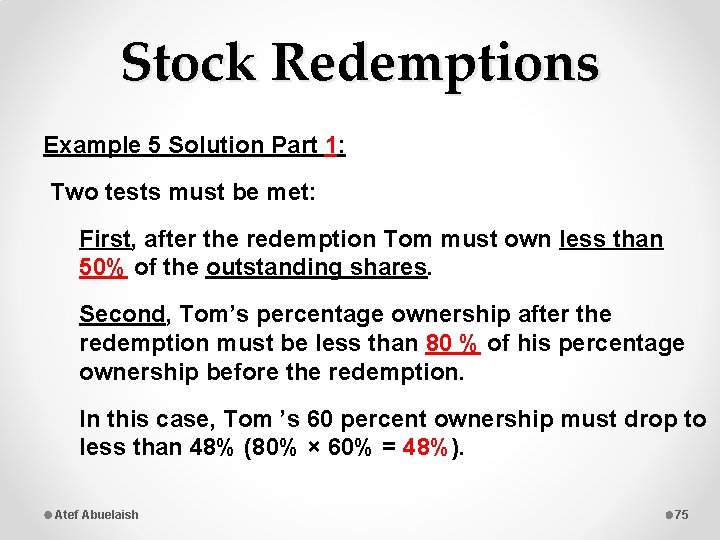 Stock Redemptions

Example 5 Solution Part 1:

Two tests must be met:

First, after the redemption Tom must own less than 50% of the outstanding shares.

Second, Tom's percentage ownership after the redemption must be less than 80 % of his percentage ownership before the redemption.

In this case, Tom 's 60 percent ownership must drop to less than 48% (80% × 60% = 48%).

Atef Abuelaish

75